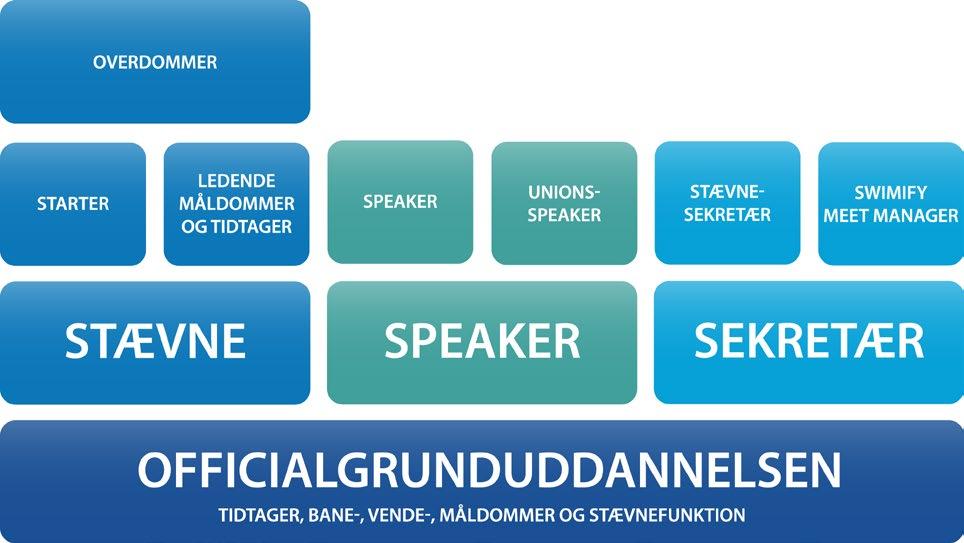 OVERDOMMER

STARTER

LEDENDE MÅLDOMMER OG TIDTAGER

SPEAKER

UNIONS-SPEAKER

STÆVNE-SEKRETÆR

SWIMIFY MEET MANAGER

STÆVNE

SPEAKER

SEKRETÆR

OFFICIALGRUNDUDDANNELSEN

TIDTAGER, BANE-, VENDE-, MÅLDOMMER OG STÆVNEFUNKTION